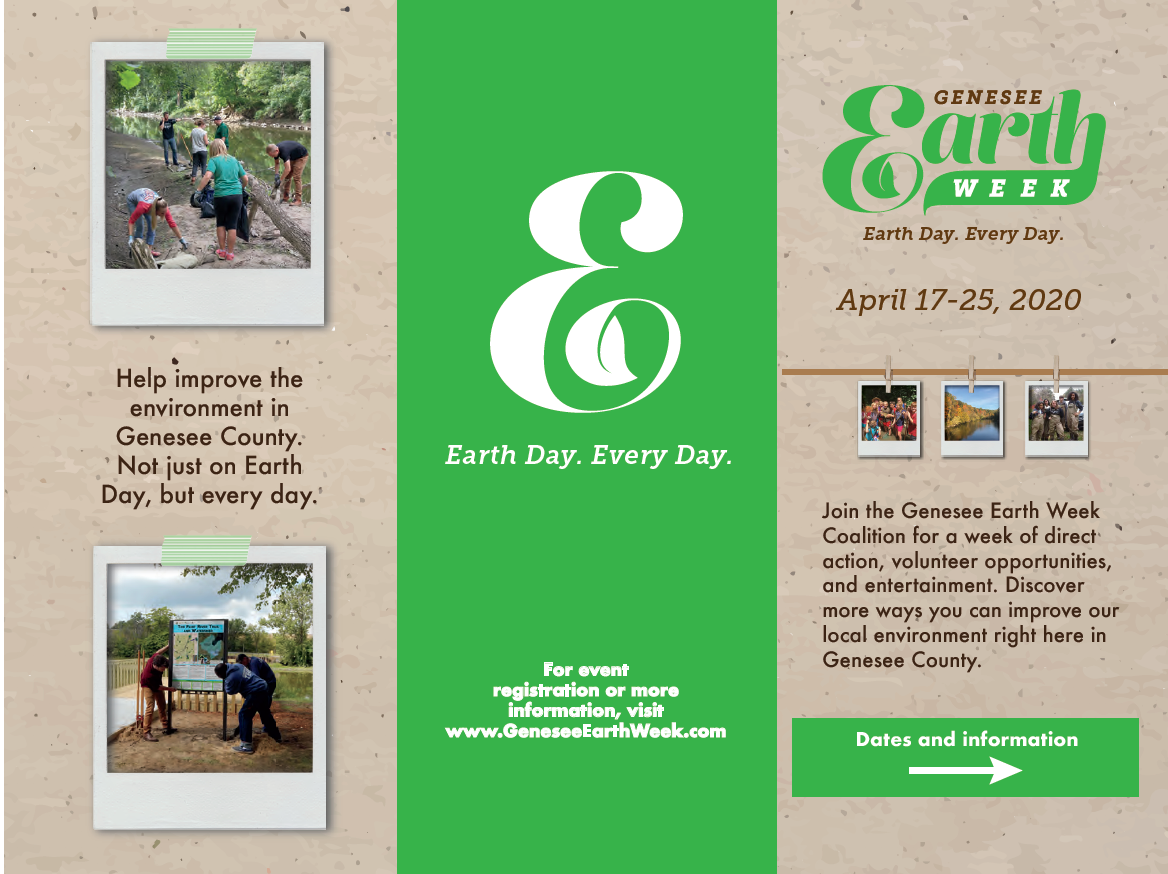 Help improve the environment in Genesee County. Not just on Earth Day, but every day.

E

Earth Day. Every Day.

For event registration or more information, visit www.GeneseeEarthWeek.com

GENESEE
Earth
WEEK

Earth Day. Every Day.

April 17-25, 2020

Join the Genesee Earth Week Coalition for a week of direct action, volunteer opportunities, and entertainment. Discover more ways you can improve our local environment right here in Genesee County.

Dates and information